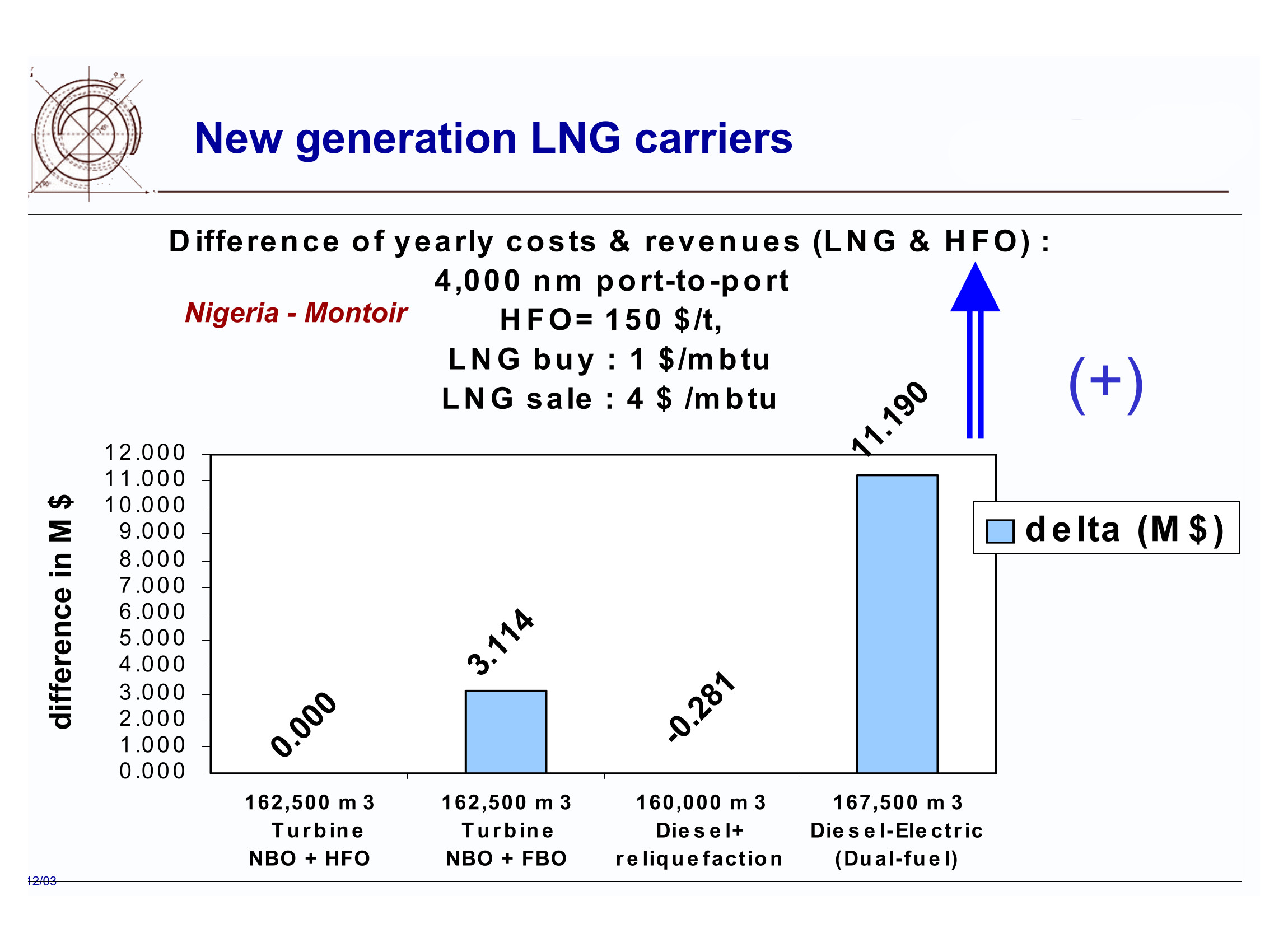 New generation LNG carriers

Difference of yearly costs & revenues (LNG & HFO) :
4,000 nm port-to-port
HFO= 150 $/t,
LNG buy : 1 $/mbtu
LNG sale : 4 $ /mbtu

Nigeria - Montoir

(+)

difference in M $

12.000
11.000
10.000
9.000
8.000
7.000
6.000
5.000
4.000
3.000
2.000
1.000
0.000

0.000
3.114
-0.281
11.190

delta (M $)

162,500 m 3 Turbine NBO + HFO
162,500 m 3 Turbine NBO + FBO
160,000 m 3 Diesel+ reliquefaction
167,500 m 3 Diesel-Electric (Dual-fuel)

12/03